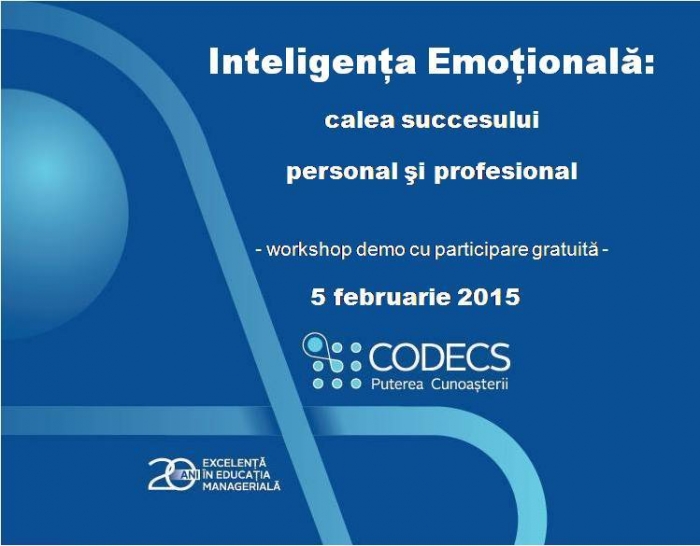 Inteligența Emoțională:

calea succesului

personal şi profesional

- workshop demo cu participare gratuită -

5 februarie 2015

CODECS
Puterea Cunoașterii

20 ANI EXCELENȚĂ ÎN EDUCAȚIA MANAGERIALĂ